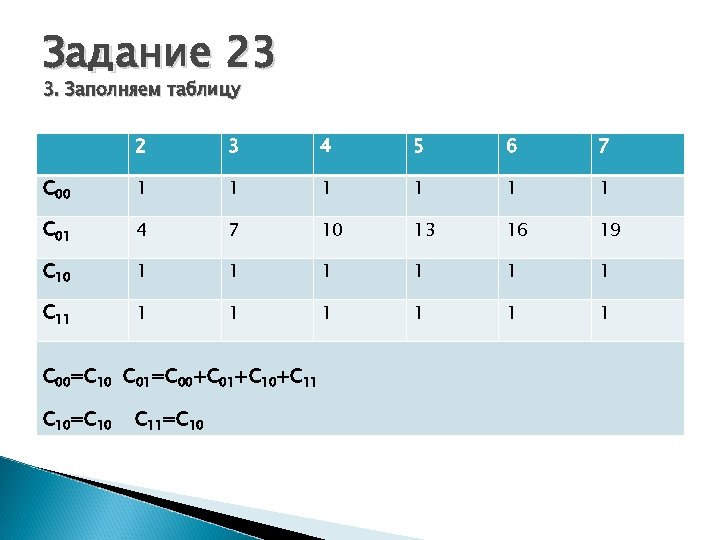 Задание 23
3. Заполняем таблицу

| | 2 | 3 | 4 | 5 | 6 | 7 |
|---|---|---|---|---|---|---|
| $C_{00}$ | 1 | 1 | 1 | 1 | 1 | 1 |
| $C_{01}$ | 4 | 7 | 10 | 13 | 16 | 19 |
| $C_{10}$ | 1 | 1 | 1 | 1 | 1 | 1 |
| $C_{11}$ | 1 | 1 | 1 | 1 | 1 | 1 |

$C_{00}=C_{10}$ $C_{01}=C_{00}+C_{01}+C_{10}+C_{11}$

$C_{10}=C_{10}$ $C_{11}=C_{10}$